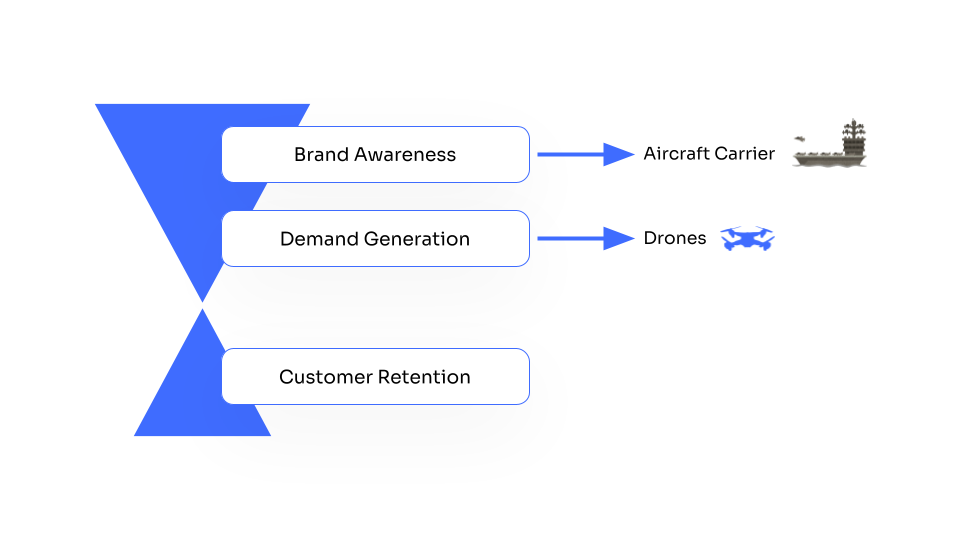 Brand Awareness

Aircraft Carrier

Demand Generation

Drones

Customer Retention